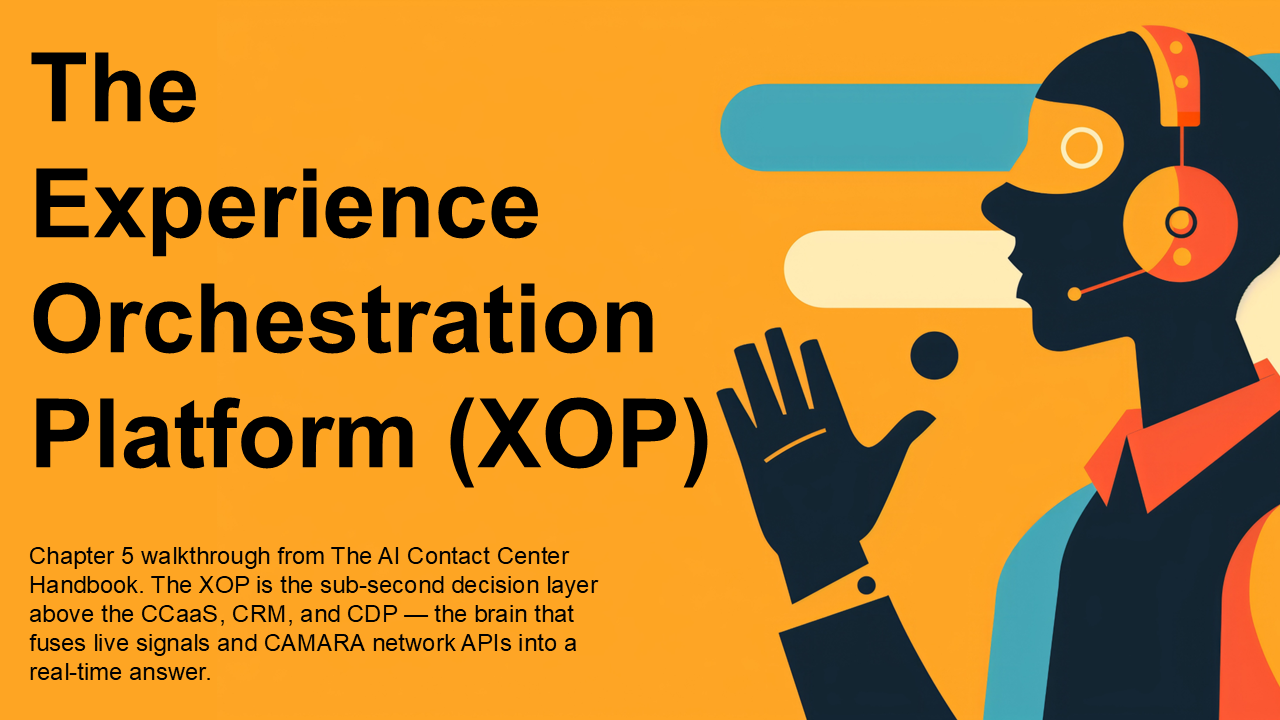 The Experience Orchestration Platform (XOP)

Chapter 5 walkthrough from The AI Contact Center Handbook. The XOP is the sub-second decision layer above the CCaaS, CRM, and CDP — the brain that fuses live signals and CAMARA network APIs into a real-time answer.